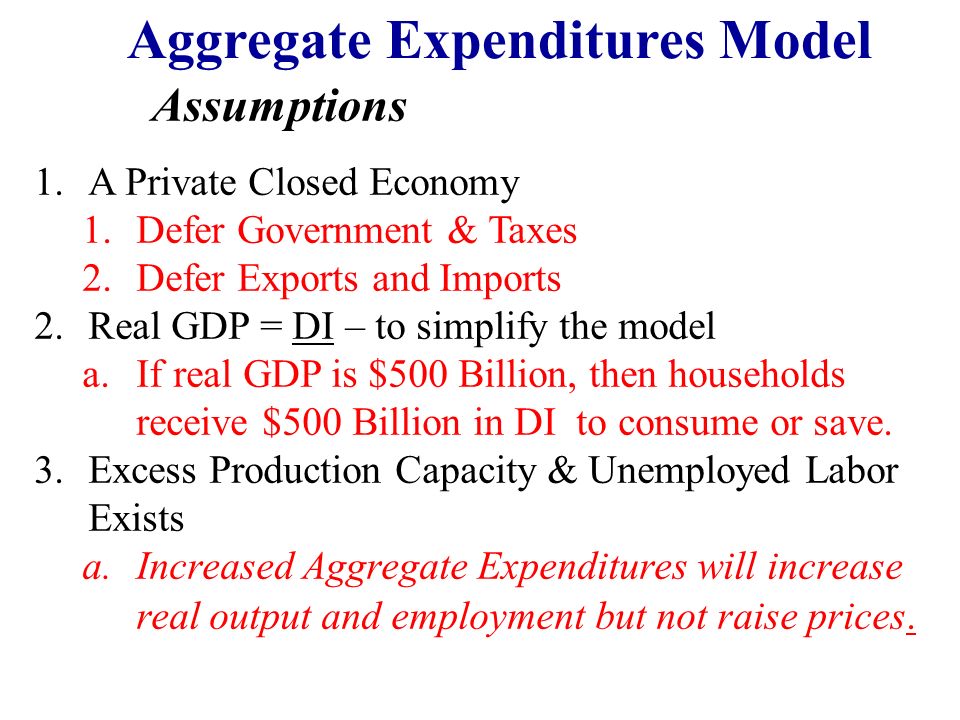 Aggregate Expenditures Model
Assumptions

1. A Private Closed Economy
   1. Defer Government & Taxes
   2. Defer Exports and Imports
2. Real GDP = DI – to simplify the model
   a. If real GDP is \$500 Billion, then households receive \$500 Billion in DI to consume or save.
3. Excess Production Capacity & Unemployed Labor Exists
   a. Increased Aggregate Expenditures will increase real output and employment but not raise prices.